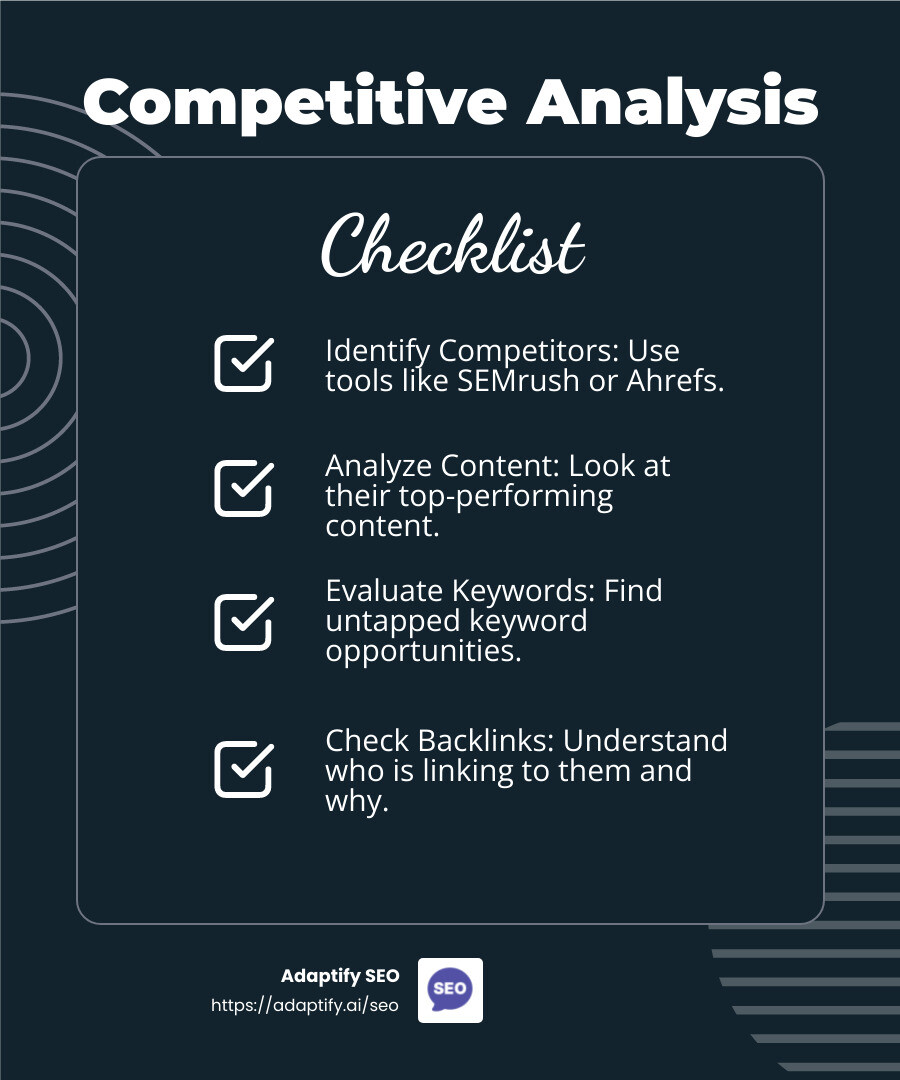 Competitive Analysis

Checklist

Identify Competitors: Use tools like SEMrush or Ahrefs.

Analyze Content: Look at their top-performing content.

Evaluate Keywords: Find untapped keyword opportunities.

Check Backlinks: Understand who is linking to them and why.

Adaptify SEO
https://adaptify.ai/seo

SEO